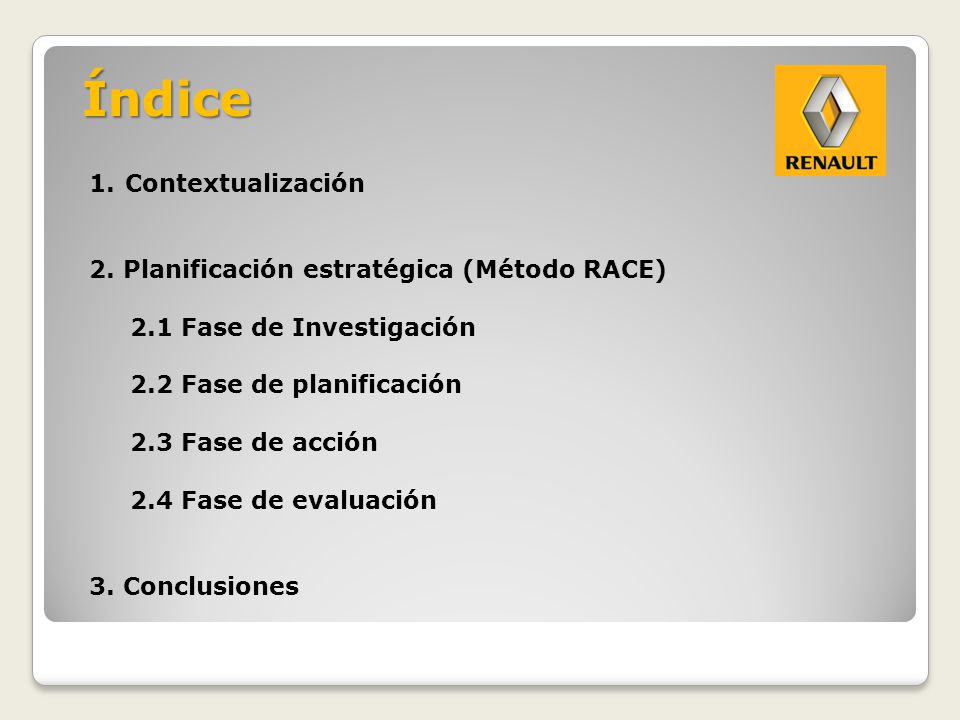 Índice

RENAULT

1. Contextualización

2. Planificación estratégica (Método RACE)

2.1 Fase de Investigación

2.2 Fase de planificación

2.3 Fase de acción

2.4 Fase de evaluación

3. Conclusiones